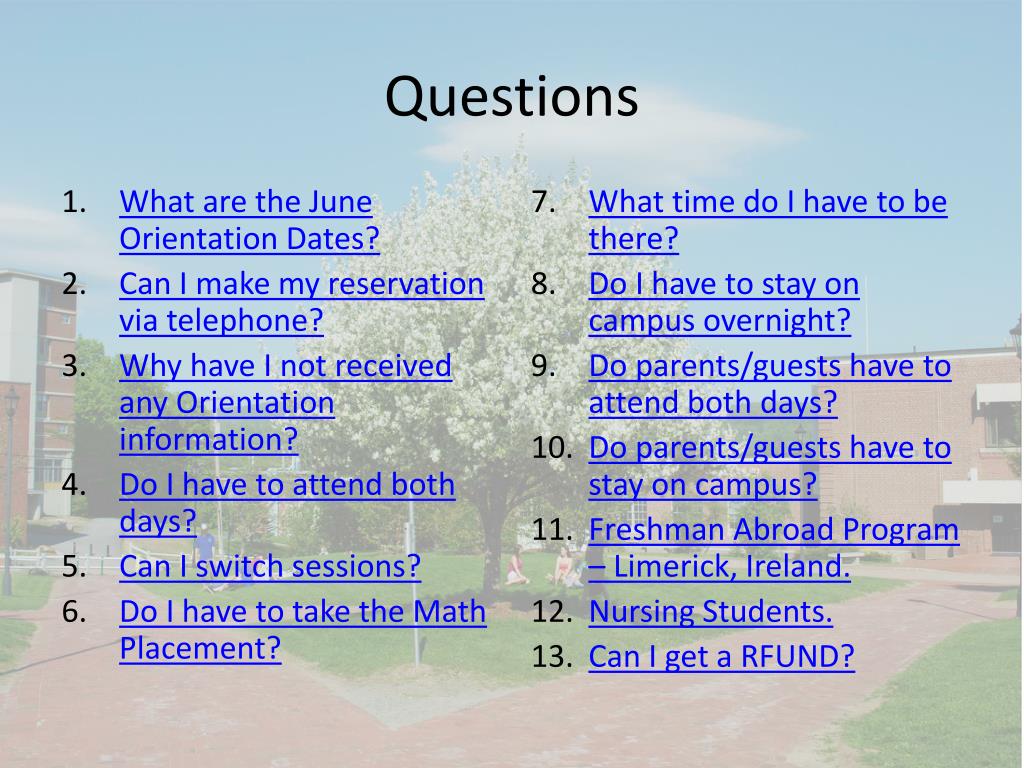 Questions

1. What are the June Orientation Dates?
2. Can I make my reservation via telephone?
3. Why have I not received any Orientation information?
4. Do I have to attend both days?
5. Can I switch sessions?
6. Do I have to take the Math Placement?

7. What time do I have to be there?
8. Do I have to stay on campus overnight?
9. Do parents/guests have to attend both days?
10. Do parents/guests have to stay on campus?
11. Freshman Abroad Program – Limerick, Ireland.
12. Nursing Students.
13. Can I get a RFUND?